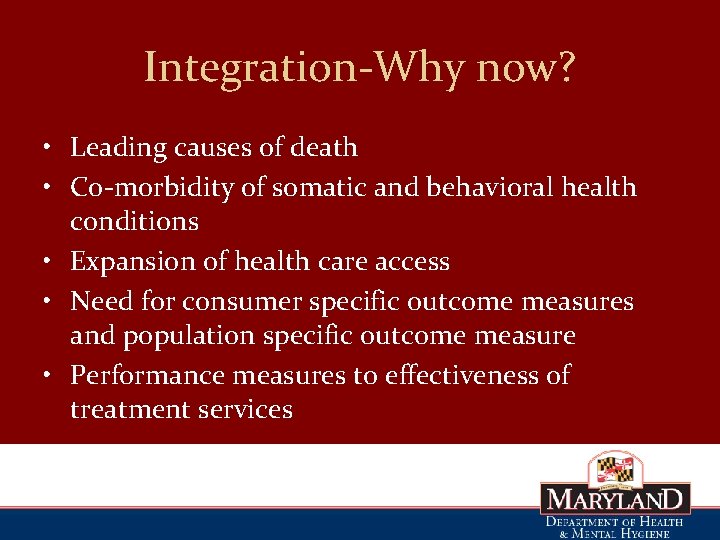 Integration-Why now?

• Leading causes of death
• Co-morbidity of somatic and behavioral health conditions
• Expansion of health care access
• Need for consumer specific outcome measures and population specific outcome measure
• Performance measures to effectiveness of treatment services

MARYLAND
DEPARTMENT OF HEALTH & MENTAL HYGIENE